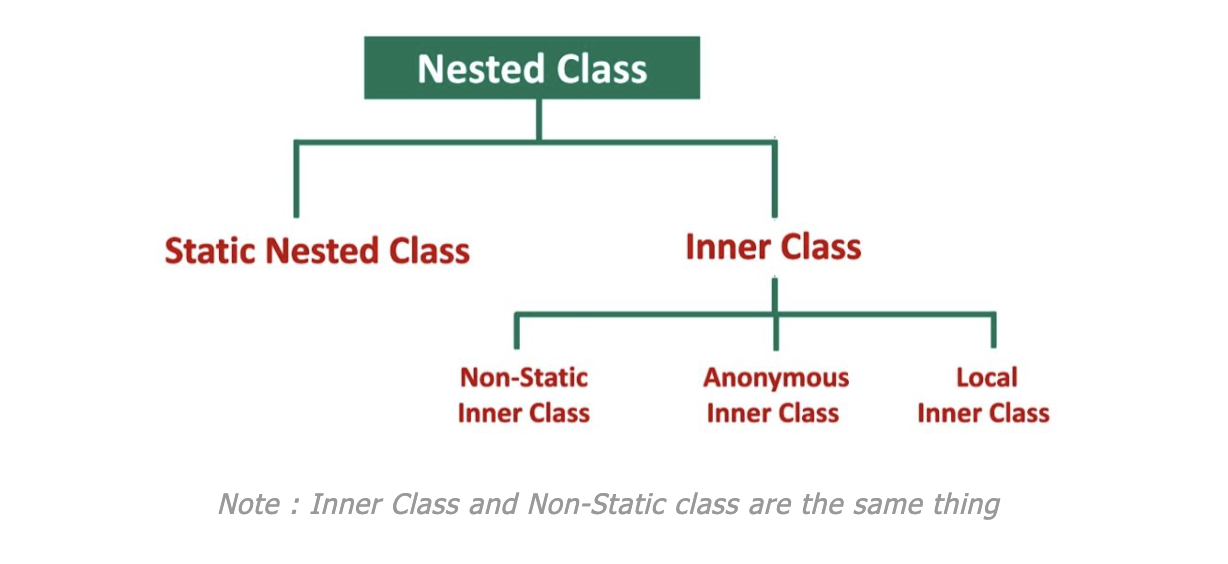 Nested Class

Static Nested Class

Inner Class

Non-Static Inner Class

Anonymous Inner Class

Local Inner Class

Note : Inner Class and Non-Static class are the same thing